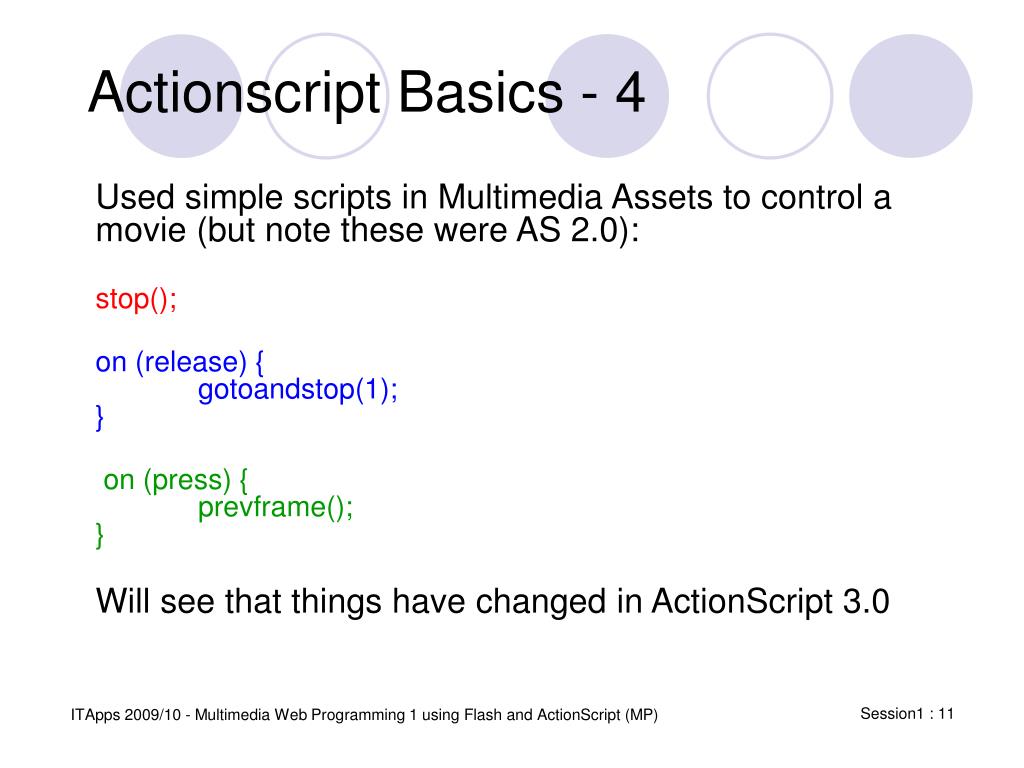 Actionscript Basics - 4

Used simple scripts in Multimedia Assets to control a movie (but note these were AS 2.0):

stop();

on (release) {
gotoandstop(1);
}

on (press) {
prevframe();
}

Will see that things have changed in ActionScript 3.0

ITApps 2009/10 - Multimedia Web Programming 1 using Flash and ActionScript (MP)

Session1 : 11